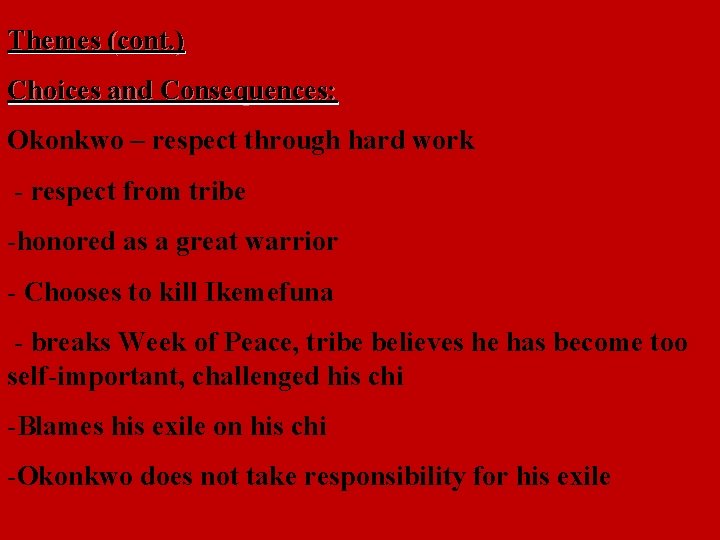 Themes (cont.)

Choices and Consequences:

Okonkwo – respect through hard work

- respect from tribe

-honored as a great warrior

- Chooses to kill Ikemefuna

- breaks Week of Peace, tribe believes he has become too self-important, challenged his chi

-Blames his exile on his chi

-Okonkwo does not take responsibility for his exile